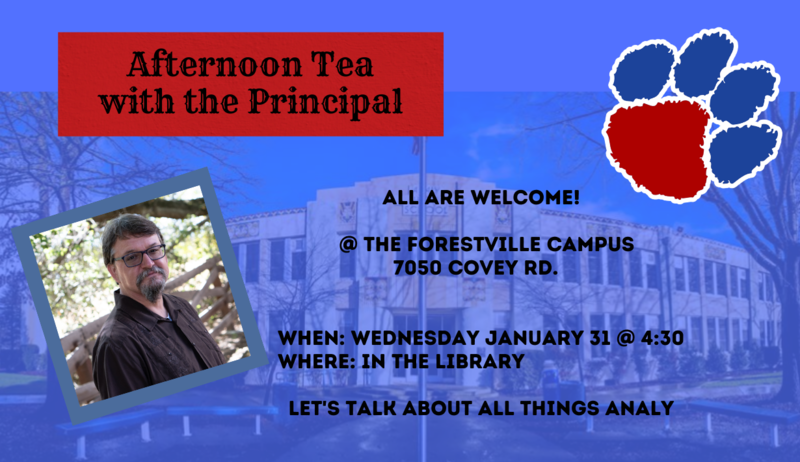 Afternoon Tea with the Principal

ALL ARE WELCOME!

@ THE FORESTVILLE CAMPUS
7050 COVEY RD.

WHEN: WEDNESDAY JANUARY 31 @ 4:30
WHERE: IN THE LIBRARY

LET'S TALK ABOUT ALL THINGS ANALY